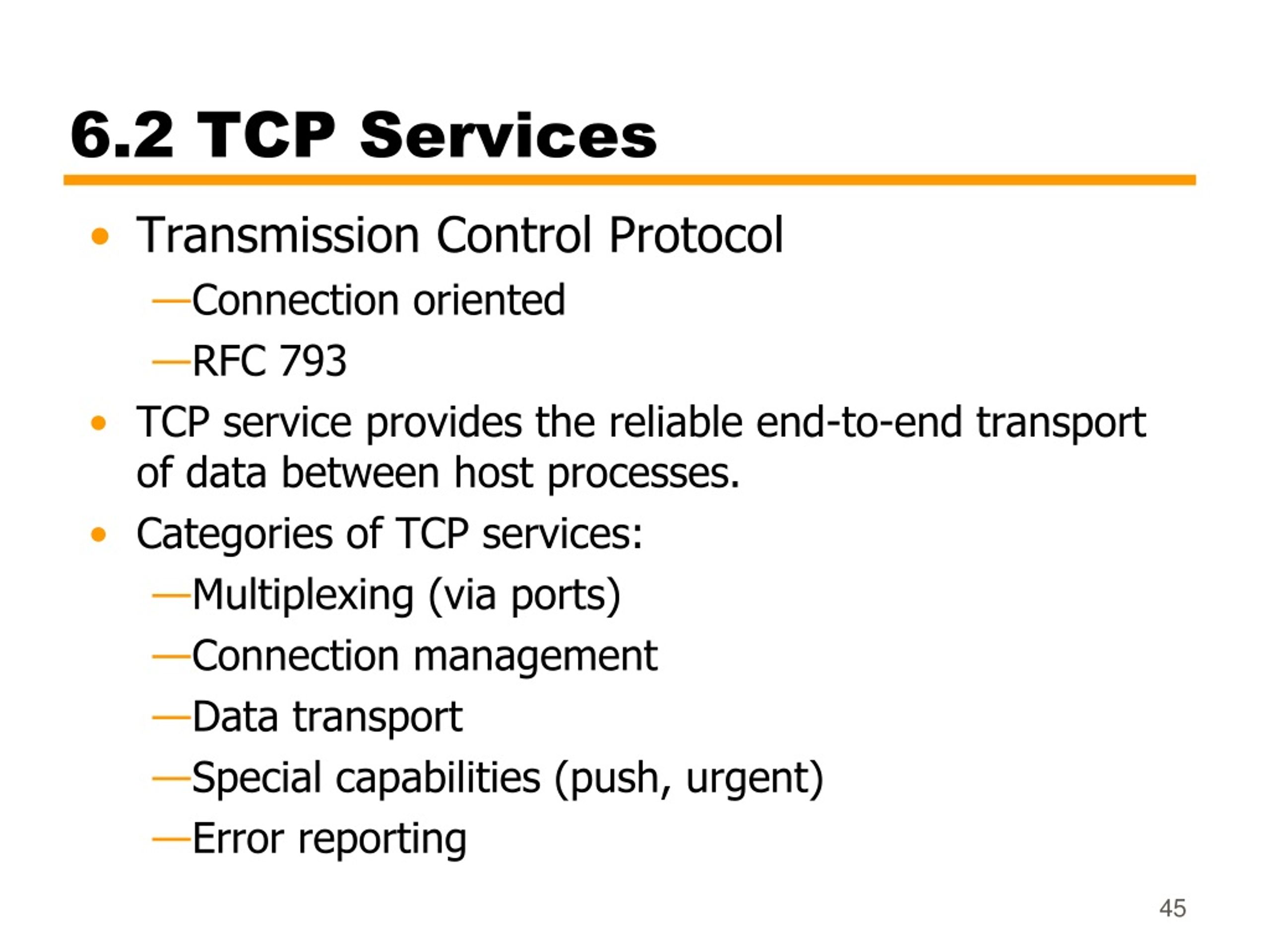 6.2 TCP Services

• Transmission Control Protocol

—Connection oriented

—RFC 793

• TCP service provides the reliable end-to-end transport of data between host processes.

• Categories of TCP services:

—Multiplexing (via ports)

—Connection management

—Data transport

—Special capabilities (push, urgent)

—Error reporting

45